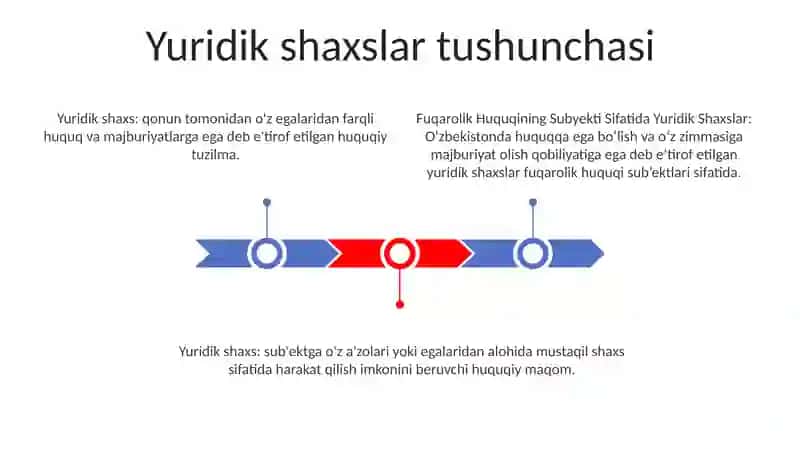 Yuridik shaxslar tushunchasi

Yuridik shaxs: qonun tomonidan o'z egalaridan farqli huquq va majburiyatlarga ega deb e'tirof etilgan huquqiy tuzilma.

Fuqarolik Huquqining Subyekti Sifatida Yuridik Shaxslar: O'zbekistonda huquqqa ega bo'lish va o'z zimmasiga majburiyat olish qobiliyatiga ega deb e'tirof etilgan yuridik shaxslar fuqarolik huquqi sub'ektlari sifatida.

Yuridik shaxs: sub'ektga o'z a'zolari yoki egalaridan alohida mustaqil shaxs sifatida harakat qilish imkonini beruvchi huquqiy maqom.